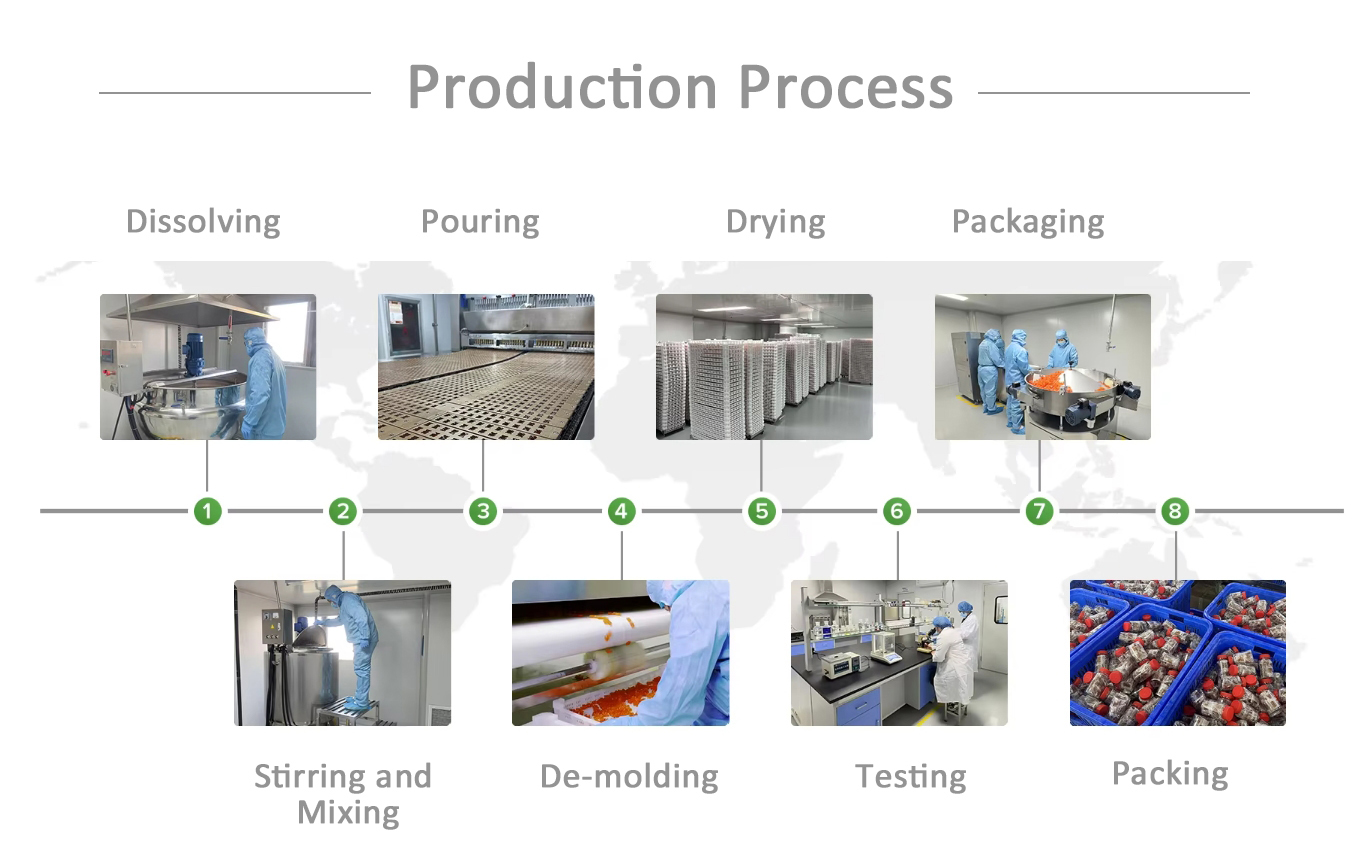 Production Process

Dissolving

Pouring

Drying

Packaging

1 2 3 4 5 6 7 8

Stirring and Mixing

De-molding

Testing

Packing